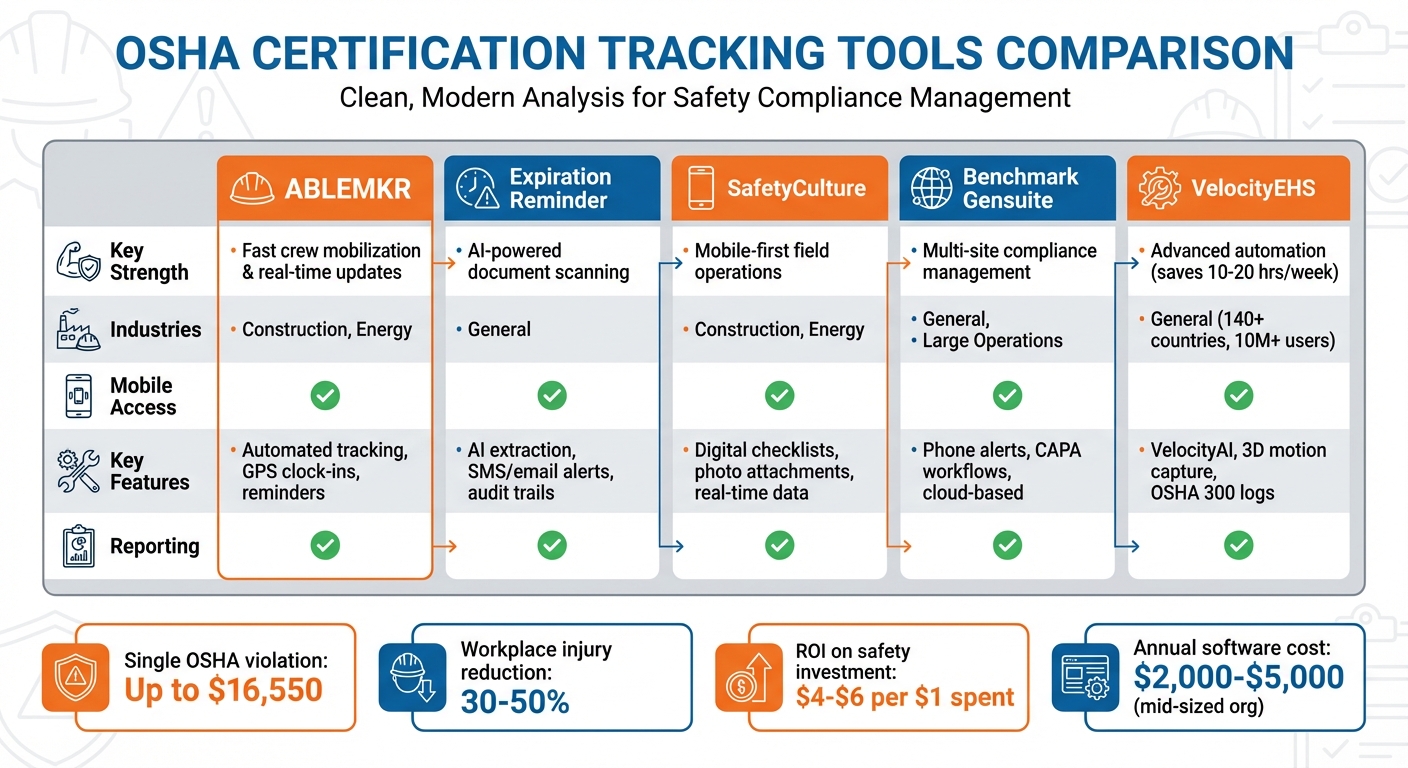 OSHA CERTIFICATION TRACKING TOOLS COMPARISON
Clean, Modern Analysis for Safety Compliance Management

| | ABLEMKR | Expiration Reminder | SafetyCulture | Benchmark Gensuite | VelocityEHS |
|---|---|---|---|---|---|
| Key Strength | • Fast crew mobilization & real-time updates | • AI-powered document scanning | • Mobile-first field operations | • Multi-site compliance management | • Advanced automation (saves 10-20 hrs/week) |
| Industries | • Construction, Energy | • General | • Construction, Energy | • General, • Large Operations | • General (140+ countries, 10M+ users) |
| Mobile Access | ✓ | ✓ | ✓ | ✓ | ✓ |
| Key Features | • Automated tracking, GPS clock-ins, reminders | • AI extraction, SMS/email alerts, audit trails | • Digital checklists, photo attachments, real-time data | • Phone alerts, CAPA workflows, cloud-based | • VelocityAI, 3D motion capture, OSHA 300 logs |
| Reporting | ✓ | ✓ | ✓ | ✓ | ✓ |

Single OSHA violation: Up to $16,550

Workplace injury reduction: 30-50%

ROI on safety investment: $4-$6 per $1 spent

Annual software cost: $2,000-$5,000 (mid-sized org)